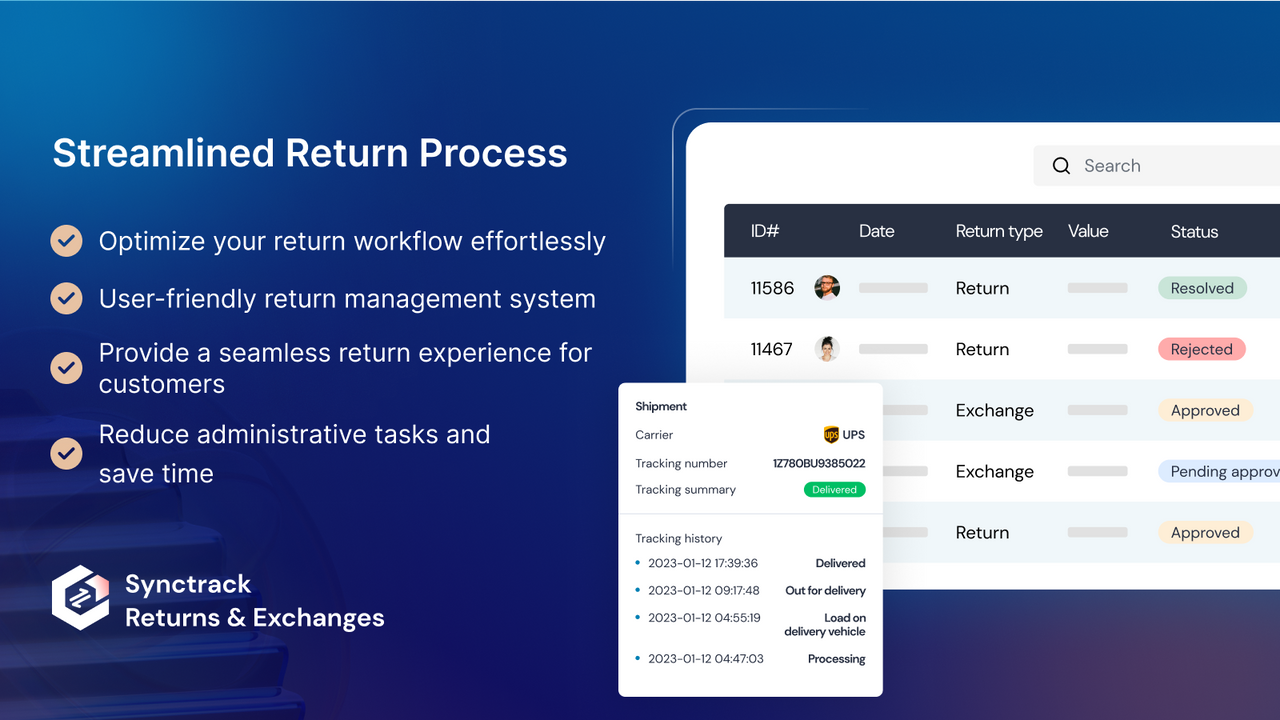 Streamlined Return Process

Optimize your return workflow effortlessly

User-friendly return management system

Provide a seamless return experience for customers

Reduce administrative tasks and save time

Synctrack
Returns & Exchanges

Search

| ID# | Date | Return type | Value | Status |
|---|---|---|---|---|
| 11586 | | Return | | Resolved |
| 11467 | | Return | | Rejected |
| | | Exchange | | Approved |
| | | Exchange | | Pending approv |
| | | Return | | Approved |

Shipment

Carrier UPS

Tracking number 1Z780BU9385022

Tracking summary Delivered

Tracking history

2023-01-12 17:39:36 Delivered

2023-01-12 09:17:48 Out for delivery

2023-01-12 04:55:19 Load on delivery vehicle

2023-01-12 04:47:03 Processing